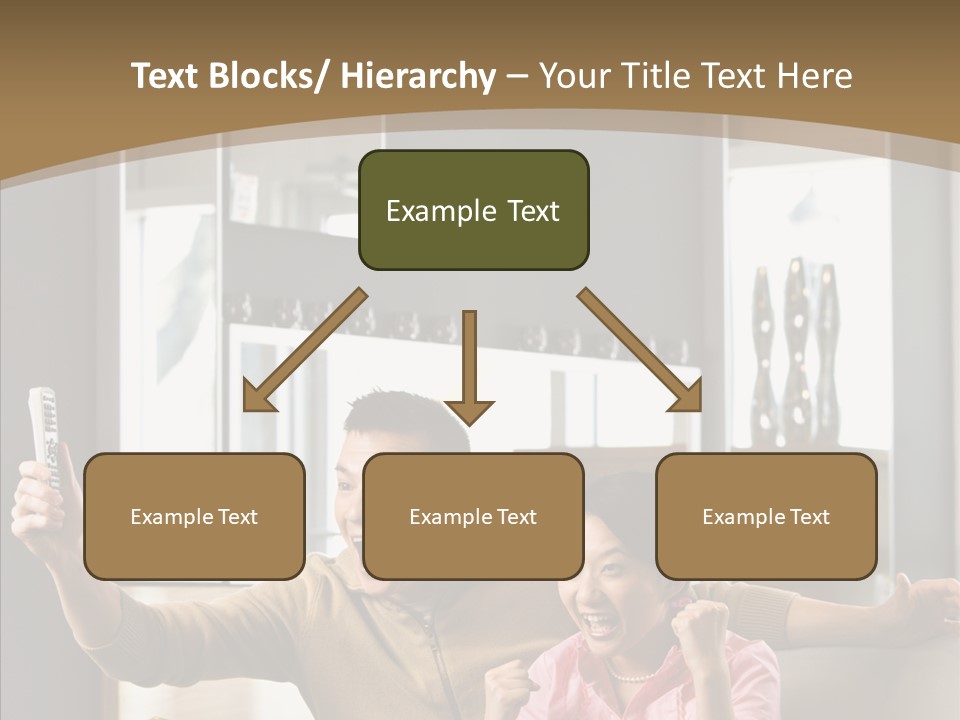 Text Blocks/ Hierarchy – Your Title Text Here

Example Text

Example Text

Example Text

Example Text